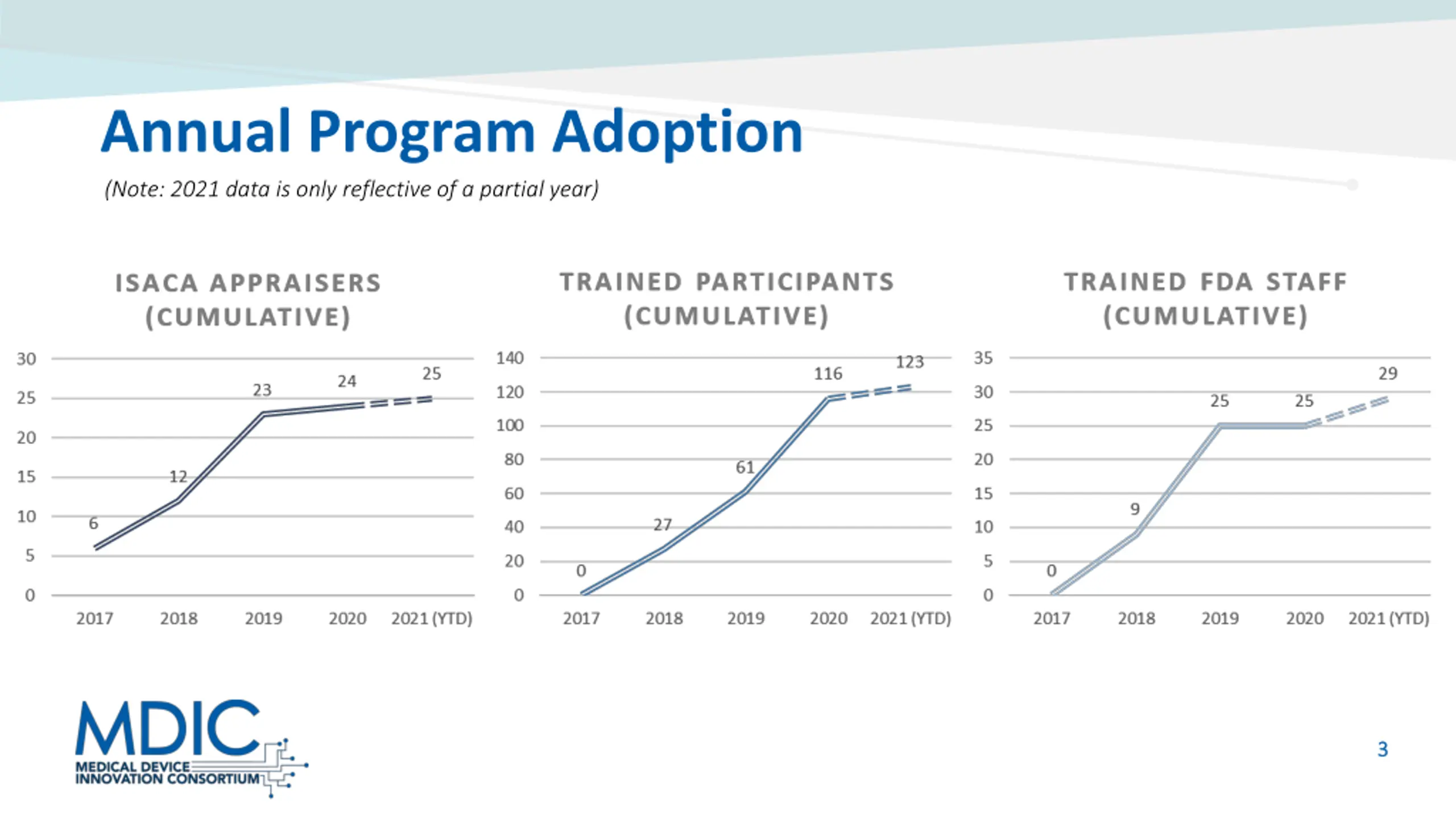 Annual Program Adoption

(Note: 2021 data is only reflective of a partial year)

ISACA APPRAISERS (CUMULATIVE)

30
25
20
15
10
5
0

6
12
23
24
25

2017
2018
2019
2020
2021 (YTD)

TRAINED PARTICIPANTS (CUMULATIVE)

140
120
100
80
60
40
20
0

0
27
61
116
123

2017
2018
2019
2020
2021 (YTD)

TRAINED FDA STAFF (CUMULATIVE)

35
30
25
20
15
10
5
0

0
9
25
25
29

2017
2018
2019
2020
2021 (YTD)

MDIC
MEDICAL DEVICE INNOVATION CONSORTIUM

3